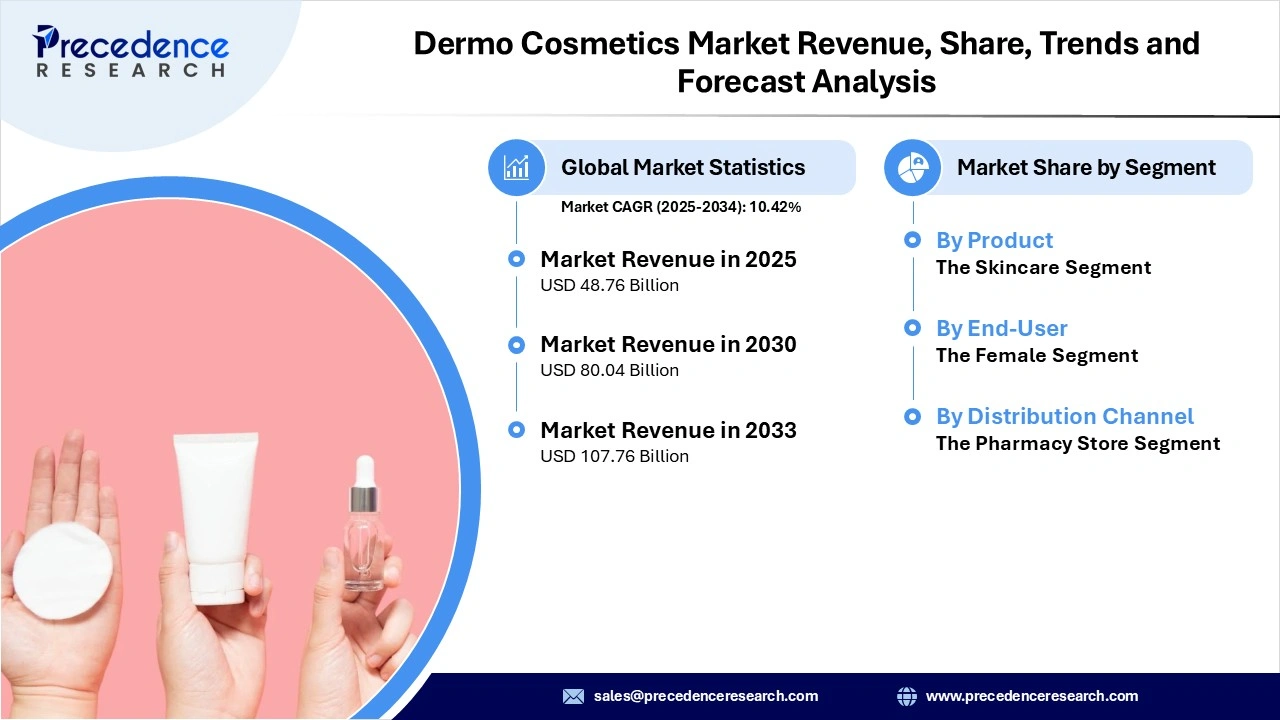 Precedence
RESEARCH

Dermo Cosmetics Market Revenue, Share, Trends and Forecast Analysis

Global Market Statistics

Market CAGR (2025-2034): 10.42%

Market Revenue in 2025
USD 48.76 Billion

Market Revenue in 2030
USD 80.04 Billion

Market Revenue in 2033
USD 107.76 Billion

Market Share by Segment

By Product
The Skincare Segment

By End-User
The Female Segment

By Distribution Channel
The Pharmacy Store Segment

sales@precedenceresearch.com

www.precedenceresearch.com